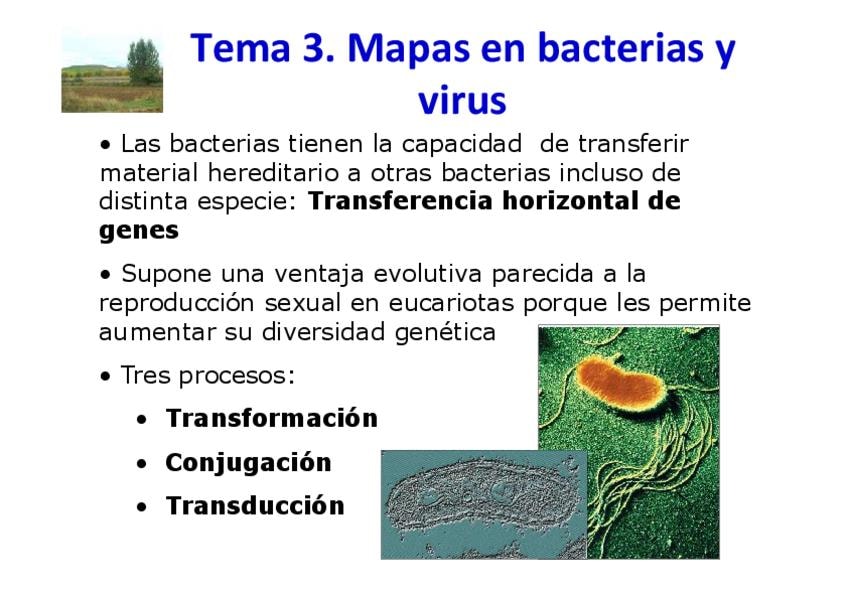 Tema 3. Mapas en bacterias y virus

• Las bacterias tienen la capacidad de transferir material hereditario a otras bacterias incluso de distinta especie: Transferencia horizontal de genes

• Supone una ventaja evolutiva parecida a la reproducción sexual en eucariotas porque les permite aumentar su diversidad genética

• Tres procesos:

• Transformación
• Conjugación
• Transducción